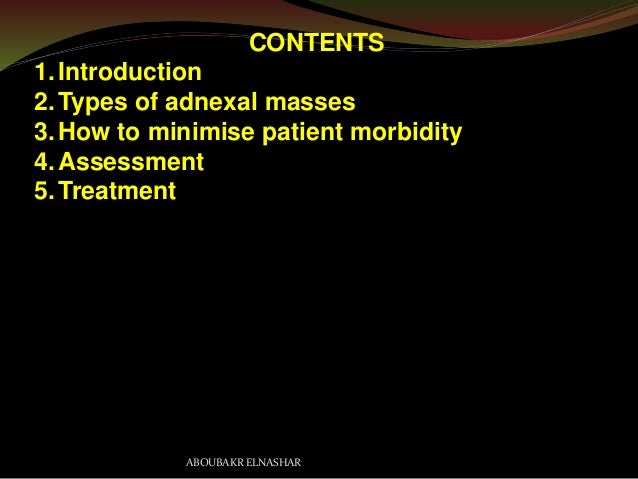 CONTENTS

1. Introduction
2. Types of adnexal masses
3. How to minimise patient morbidity
4. Assessment
5. Treatment

ABOUBAKR ELNASHAR